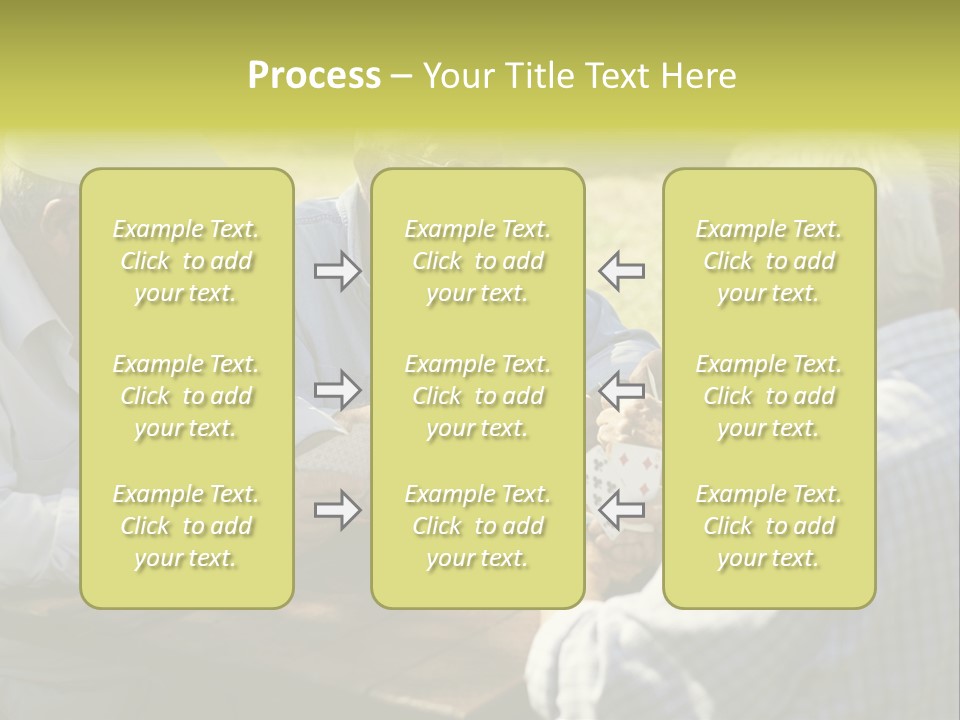 Process – Your Title Text Here

Example Text. Click to add your text.

Example Text. Click to add your text.

Example Text. Click to add your text.

Example Text. Click to add your text.

Example Text. Click to add your text.

Example Text. Click to add your text.

Example Text. Click to add your text.

Example Text. Click to add your text.

Example Text. Click to add your text.